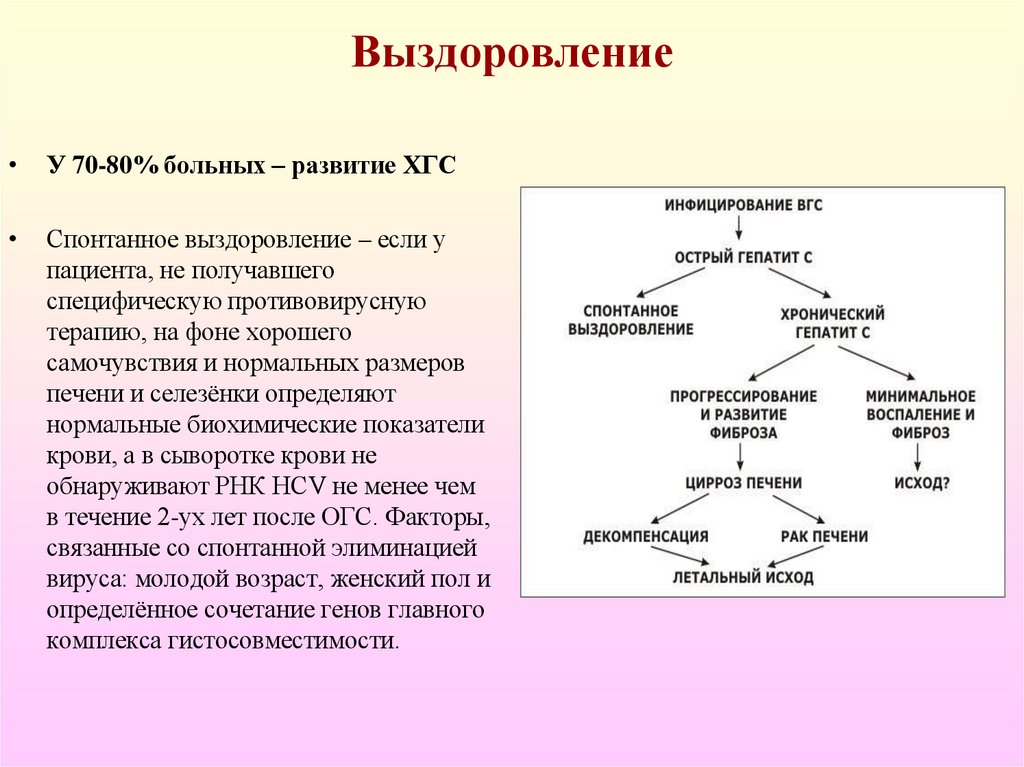 Выздоровление

• У 70-80% больных – развитие ХГС

• Спонтанное выздоровление – если у пациента, не получавшего специфическую противовирусную терапию, на фоне хорошего самочувствия и нормальных размеров печени и селезёнки определяют нормальные биохимические показатели крови, а в сыворотке крови не обнаруживают РНК HCV не менее чем в течение 2-ух лет после ОГС. Факторы, связанные со спонтанной элиминацией вируса: молодой возраст, женский пол и определённое сочетание генов главного комплекса гистосовместимости.

ИНФИЦИРОВАНИЕ ВГС

ОСТРЫЙ ГЕПАТИТ С

СПОНТАННОЕ ВЫЗДОРОВЛЕНИЕ

ХРОНИЧЕСКИЙ ГЕПАТИТ С

ПРОГРЕССИРОВАНИЕ И РАЗВИТИЕ ФИБРОЗА

МИНИМАЛЬНОЕ ВОСПАЛЕНИЕ И ФИБРОЗ

ЦИРРОЗ ПЕЧЕНИ

ИСХОД?

ДЕКОМПЕНСАЦИЯ

РАК ПЕЧЕНИ

ЛЕТАЛЬНЫЙ ИСХОД